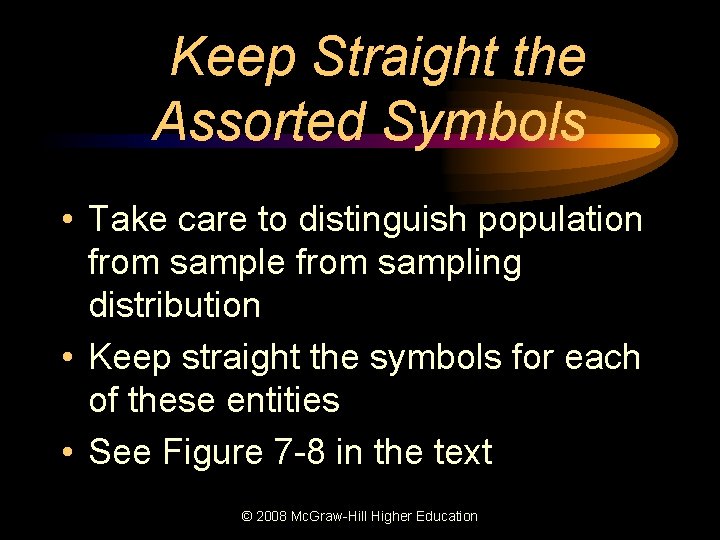 Keep Straight the Assorted Symbols

• Take care to distinguish population from sample from sampling distribution

• Keep straight the symbols for each of these entities

• See Figure 7-8 in the text

© 2008 McGraw-Hill Higher Education